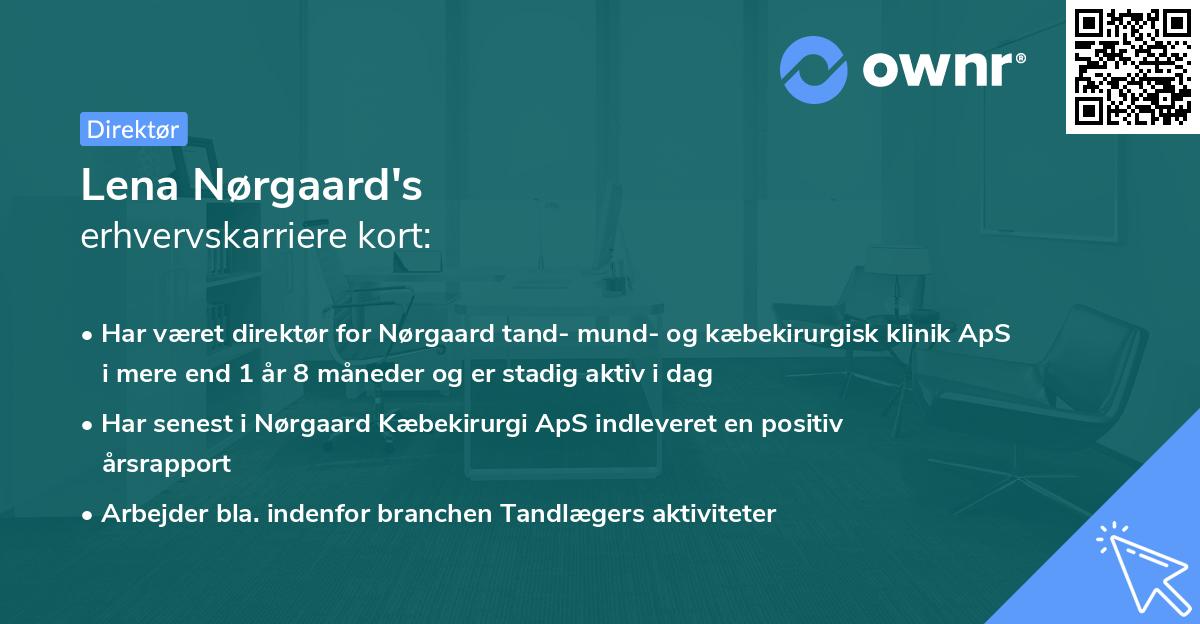 ownr®

Direktør

Lena Nørgaard's
erhvervskarriere kort:

• Har været direktør for Nørgaard tand- mund- og kæbekirurgisk klinik ApS i mere end 1 år 8 måneder og er stadig aktiv i dag

• Har senest i Nørgaard Kæbekirurgi ApS indleveret en positiv årsrapport

• Arbejder bla. indenfor branchen Tandlægers aktiviteter